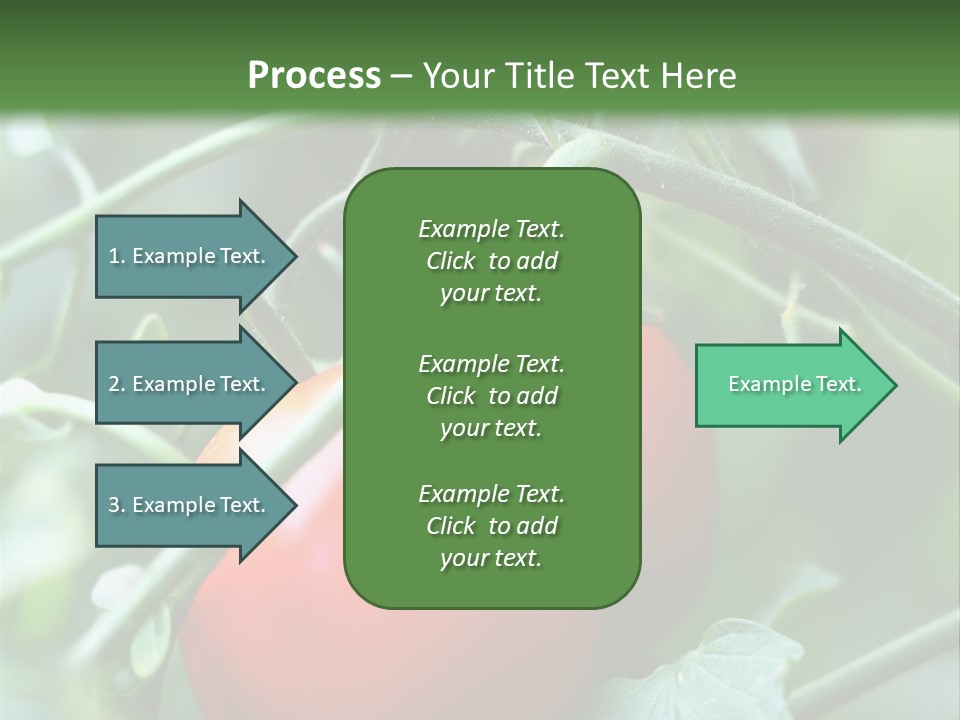 Process – Your Title Text Here

1. Example Text.

2. Example Text.

3. Example Text.

Example Text. Click to add your text.

Example Text. Click to add your text.

Example Text. Click to add your text.

Example Text.